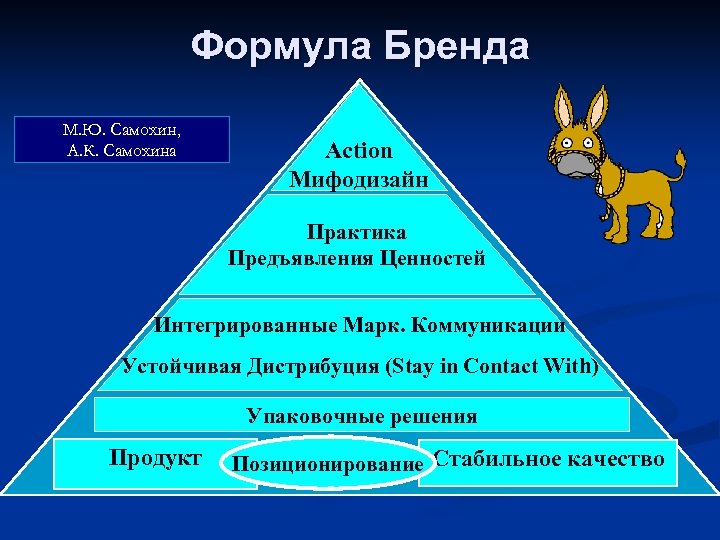 Формула Бренда

М.Ю. Самохин,
А.К. Самохина

Action
Мифодизайн

Практика
Предъявления Ценностей

Интегрированные Марк. Коммуникации

Устойчивая Дистрибуция (Stay in Contact With)

Упаковочные решения

Продукт

Позиционирование

Стабильное качество